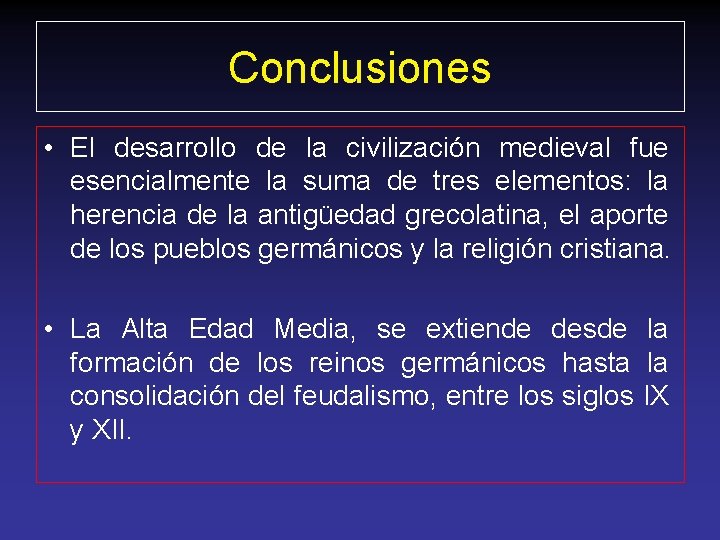 Conclusiones

• El desarrollo de la civilización medieval fue esencialmente la suma de tres elementos: la herencia de la antigüedad grecolatina, el aporte de los pueblos germánicos y la religión cristiana.

• La Alta Edad Media, se extiende desde la formación de los reinos germánicos hasta la consolidación del feudalismo, entre los siglos IX y XII.